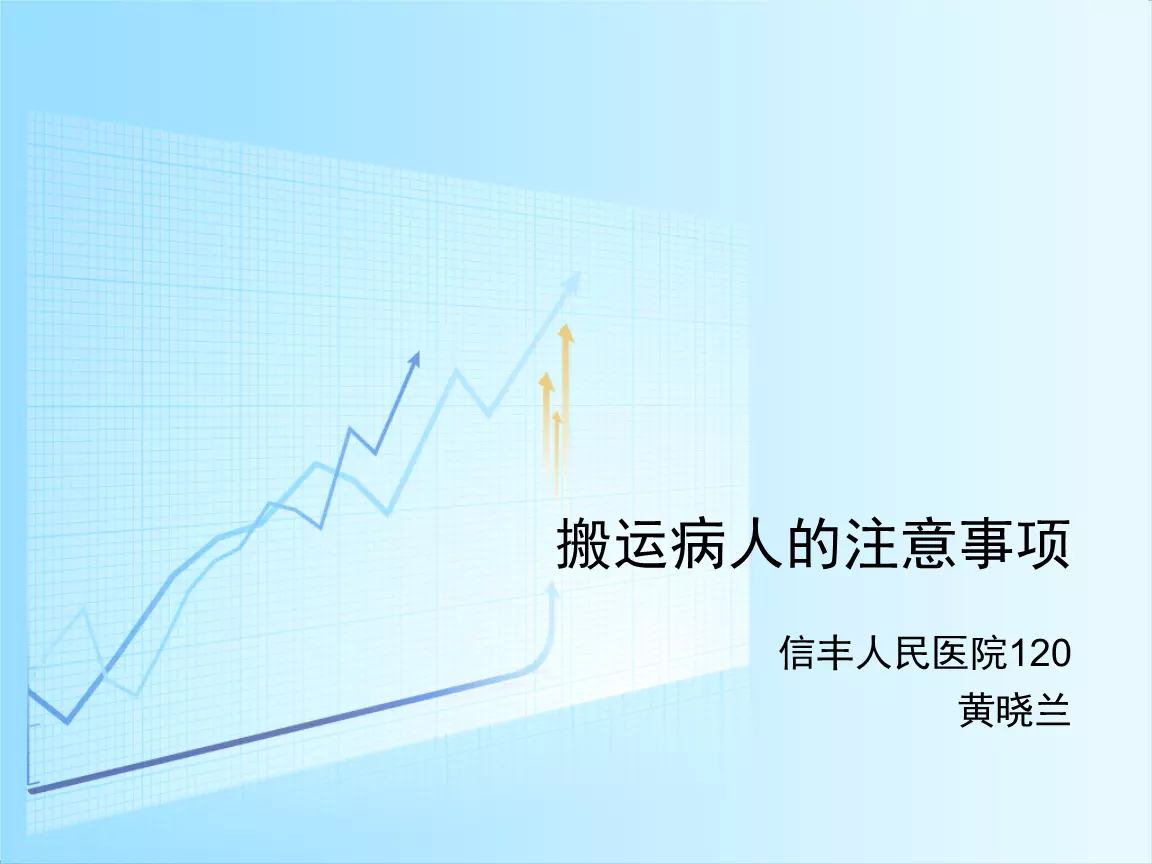 搬运病人的注意事项

信丰人民医院120
黄晓兰